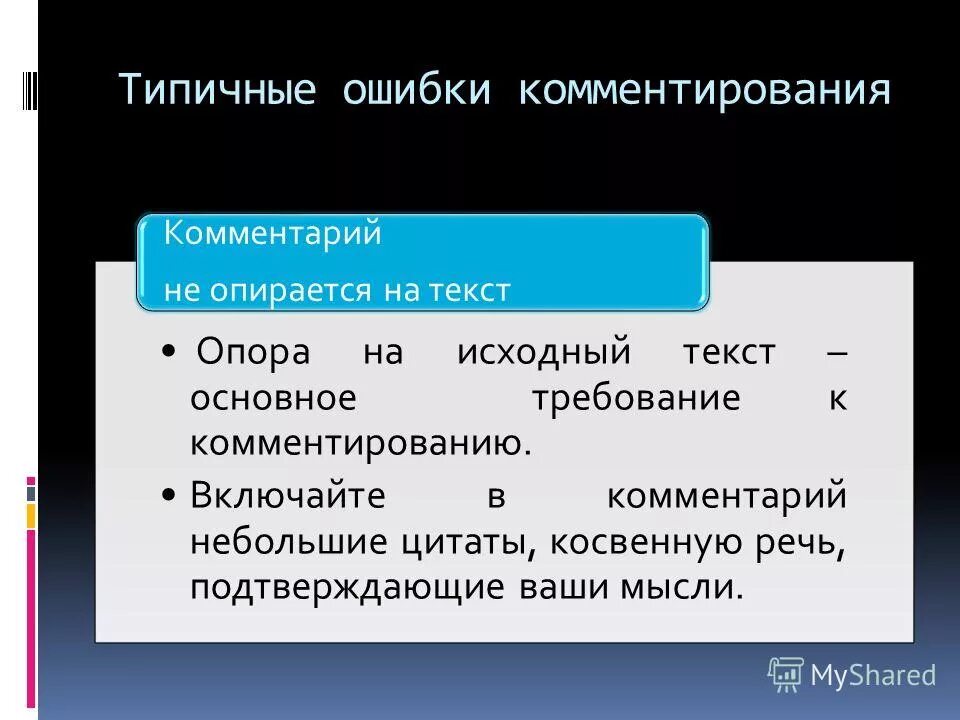 Типичные ошибки комментирования

Комментарий
не опирается на текст

• Опора на исходный текст – основное требование к комментированию.
• Включайте в комментарий небольшие цитаты, косвенную речь, подтверждающие ваши мысли.

MyShared